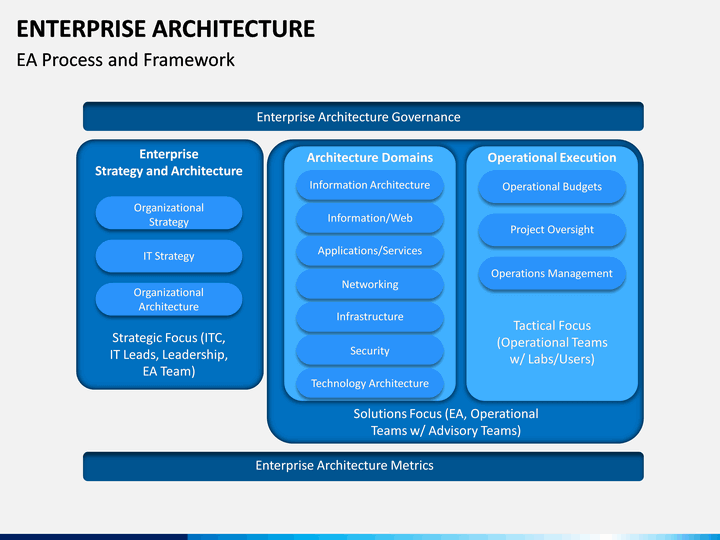 ENTERPRISE ARCHITECTURE

EA Process and Framework

Enterprise Architecture Governance

Enterprise Strategy and Architecture

Organizational Strategy

IT Strategy

Organizational Architecture

Strategic Focus (ITC, IT Leads, Leadership, EA Team)

Architecture Domains

Information Architecture

Information/Web

Applications/Services

Networking

Infrastructure

Security

Technology Architecture

Operational Execution

Operational Budgets

Project Oversight

Operations Management

Tactical Focus (Operational Teams w/ Labs/Users)

Solutions Focus (EA, Operational Teams w/ Advisory Teams)

Enterprise Architecture Metrics